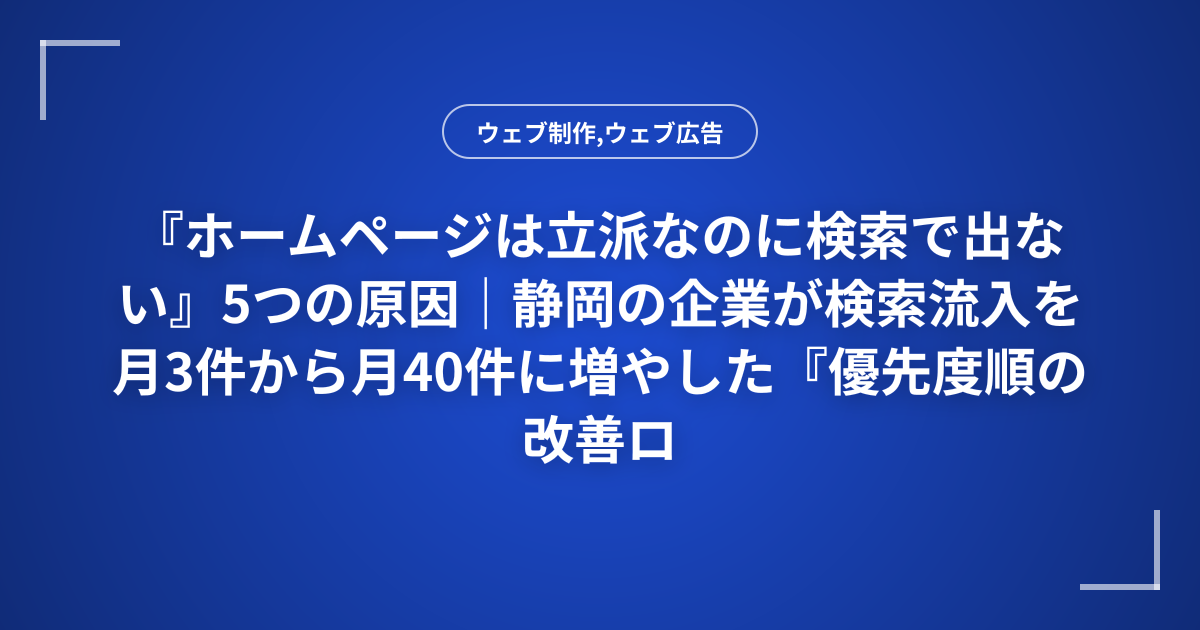 ウェブ制作,ウェブ広告

『ホームページは立派なのに検索で出ない』5つの原因｜静岡の企業が検索流入を月3件から月40件に増やした『優先度順の改善ロ